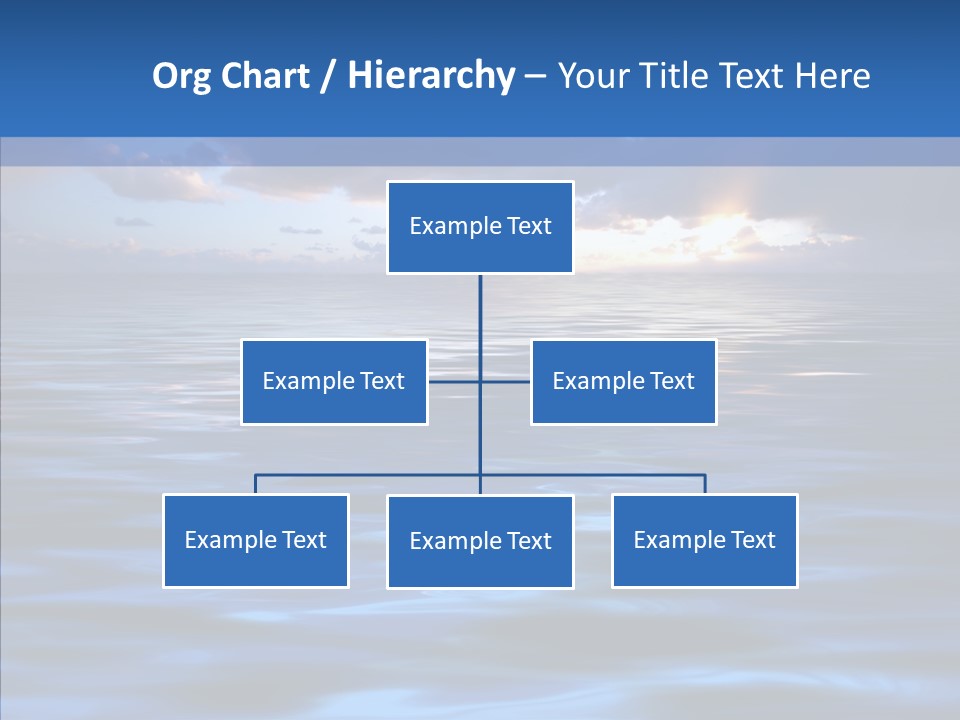 Org Chart / Hierarchy – Your Title Text Here

Example Text

Example Text

Example Text

Example Text

Example Text

Example Text